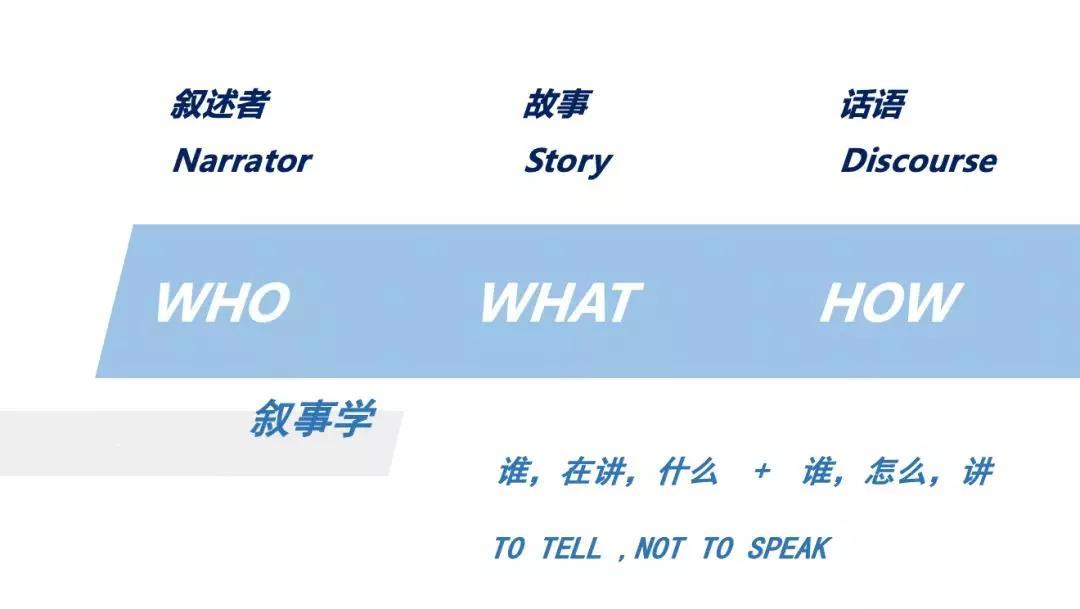 叙述者
Narrator

故事
Story

话语
Discourse

WHO

WHAT

HOW

叙事学

谁，在讲，什么 + 谁，怎么，讲

TO TELL ,NOT TO SPEAK